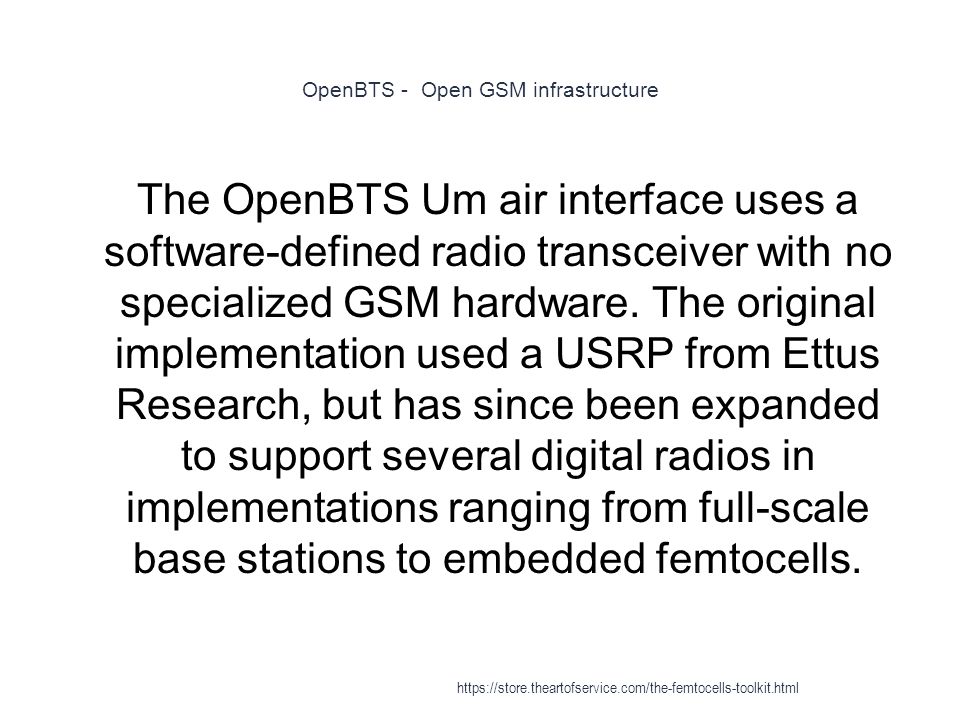 OpenBTS - Open GSM infrastructure

The OpenBTS Um air interface uses a software-defined radio transceiver with no specialized GSM hardware. The original implementation used a USRP from Ettus Research, but has since been expanded to support several digital radios in implementations ranging from full-scale base stations to embedded femtocells.

https://store.theartofservice.com/the-femtocells-toolkit.html